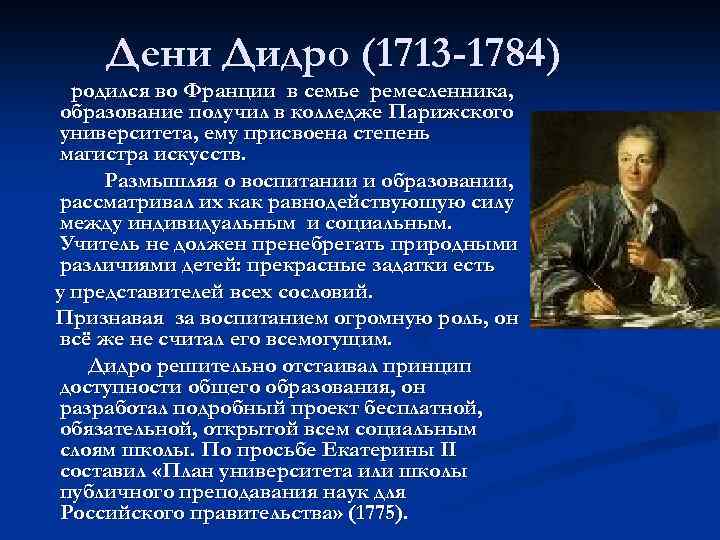 Дени Дидро (1713-1784)

родился во Франции в семье ремесленника, образование получил в колледже Парижского университета, ему присвоена степень магистра искусств.

Размышляя о воспитании и образовании, рассматривал их как равнодействующую силу между индивидуальным и социальным. Учитель не должен пренебрегать природными различиями детей: прекрасные задатки есть у представителей всех сословий.

Признавая за воспитанием огромную роль, он всё же не считал его всемогущим.

Дидро решительно отстаивал принцип доступности общего образования, он разработал подробный проект бесплатной, обязательной, открытой всем социальным слоям школы. По просьбе Екатерины II составил «План университета или школы публичного преподавания наук для Российского правительства» (1775).